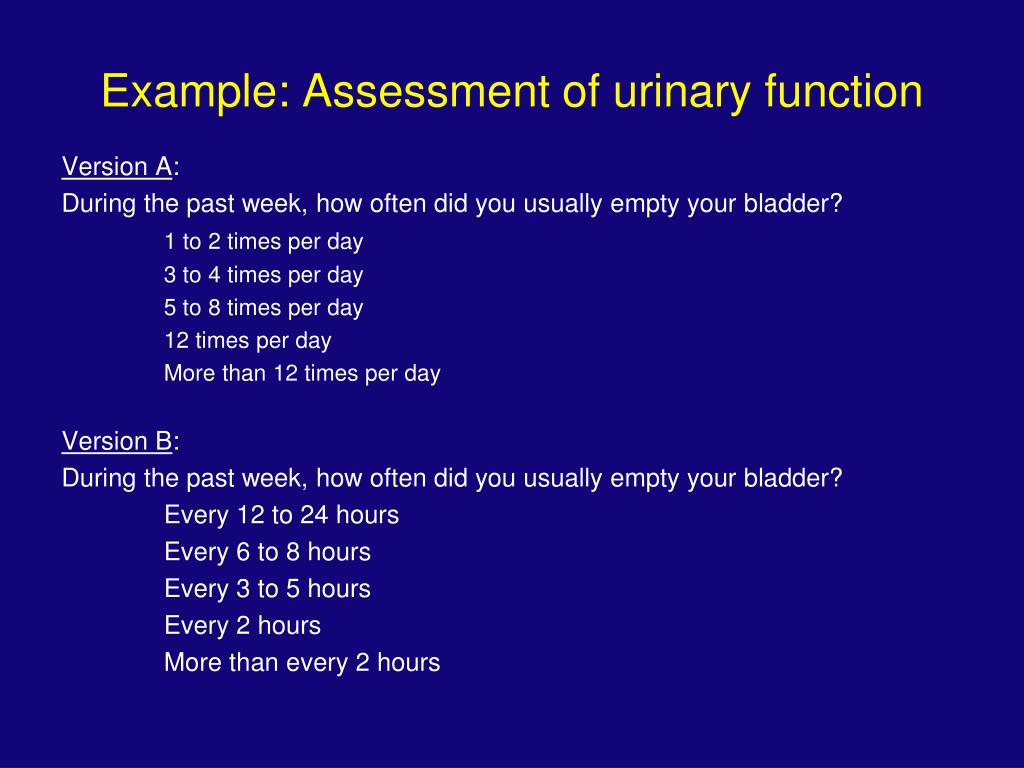 Example: Assessment of urinary function

Version A:
During the past week, how often did you usually empty your bladder?
1 to 2 times per day
3 to 4 times per day
5 to 8 times per day
12 times per day
More than 12 times per day

Version B:
During the past week, how often did you usually empty your bladder?
Every 12 to 24 hours
Every 6 to 8 hours
Every 3 to 5 hours
Every 2 hours
More than every 2 hours